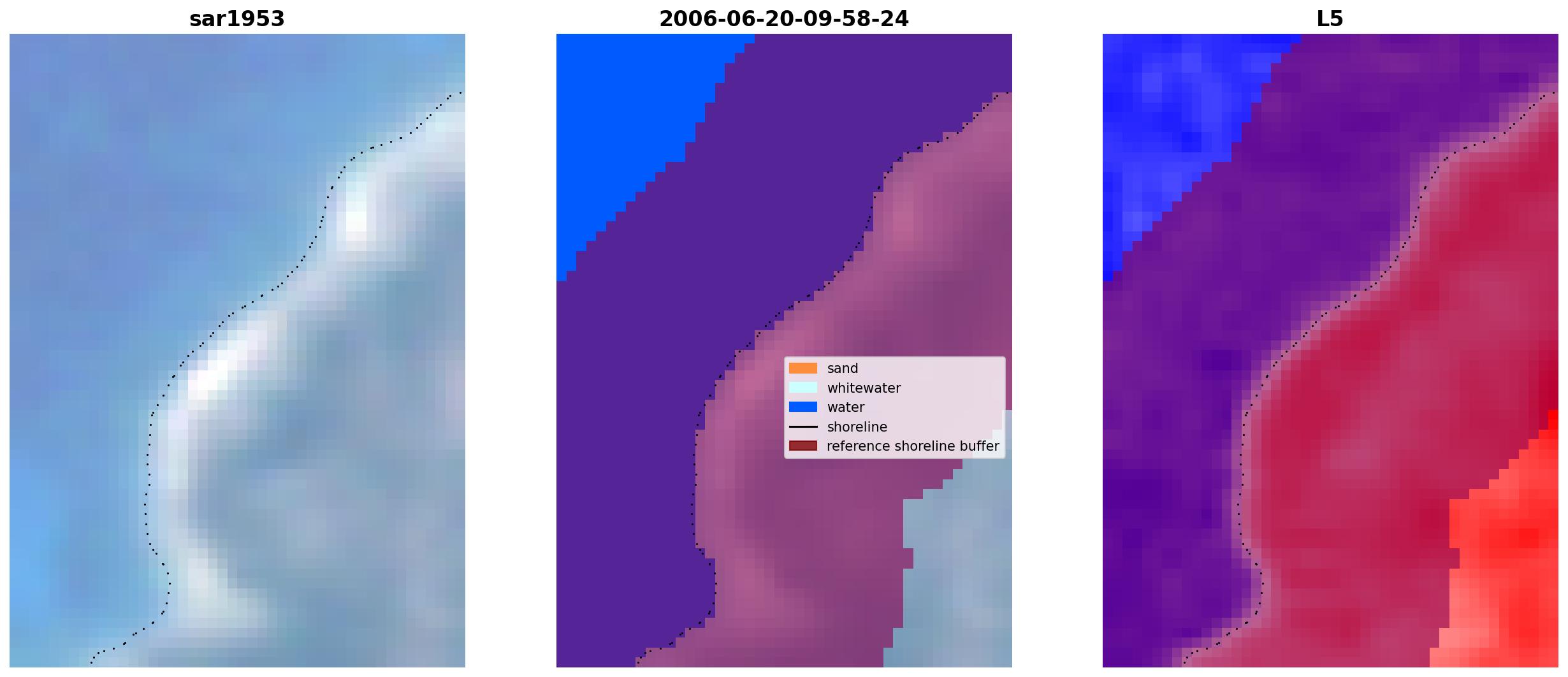 sar1953

2006-06-20-09-58-24

sand
whitewater
water
shoreline
reference shoreline buffer

L5